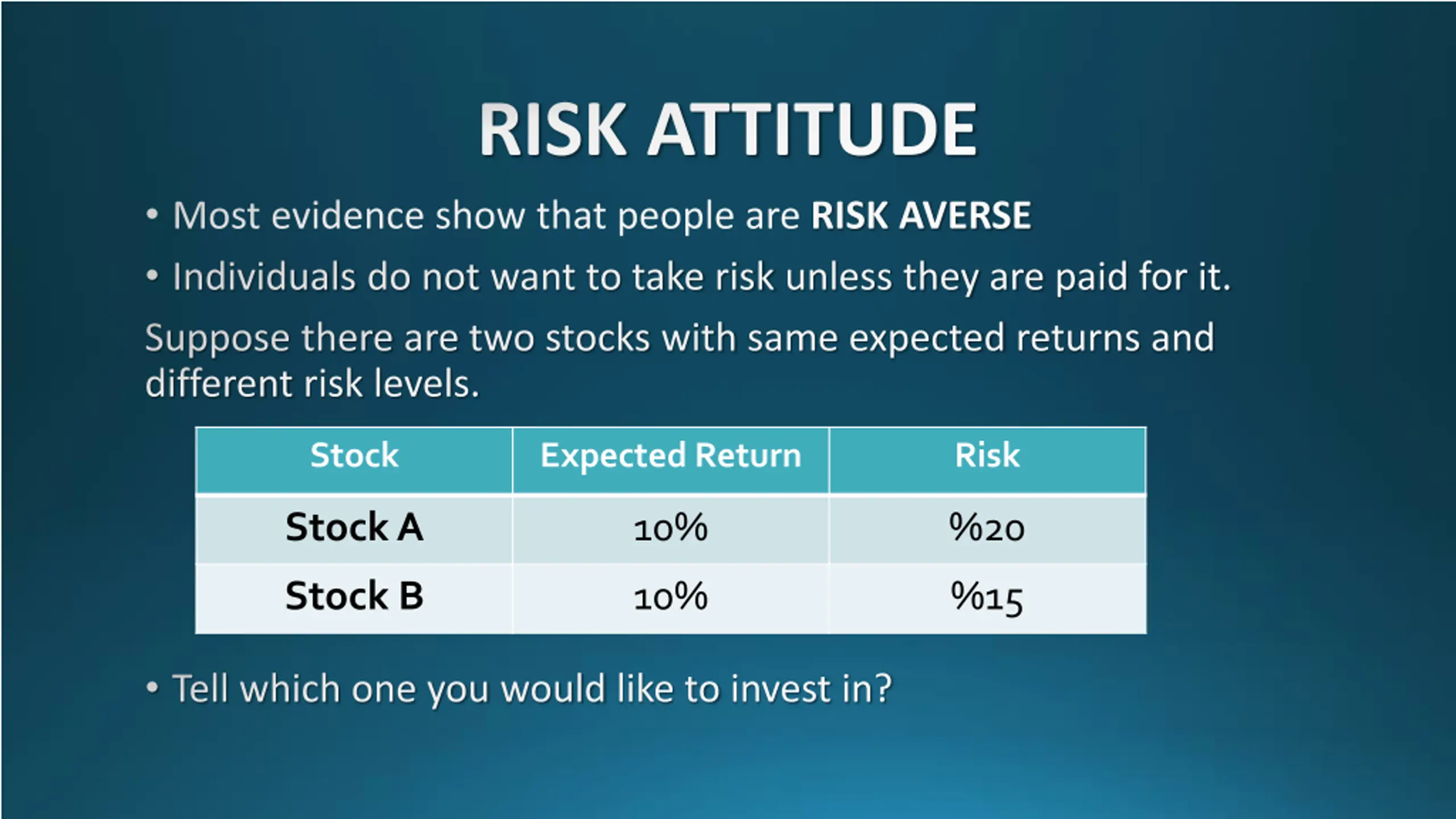 RISK ATTITUDE

• Most evidence show that people are RISK AVERSE

• Individuals do not want to take risk unless they are paid for it.

Suppose there are two stocks with same expected returns and different risk levels.

| Stock | Expected Return | Risk |
|---|---|---|
| Stock A | 10% | %20 |
| Stock B | 10% | %15 |

• Tell which one you would like to invest in?